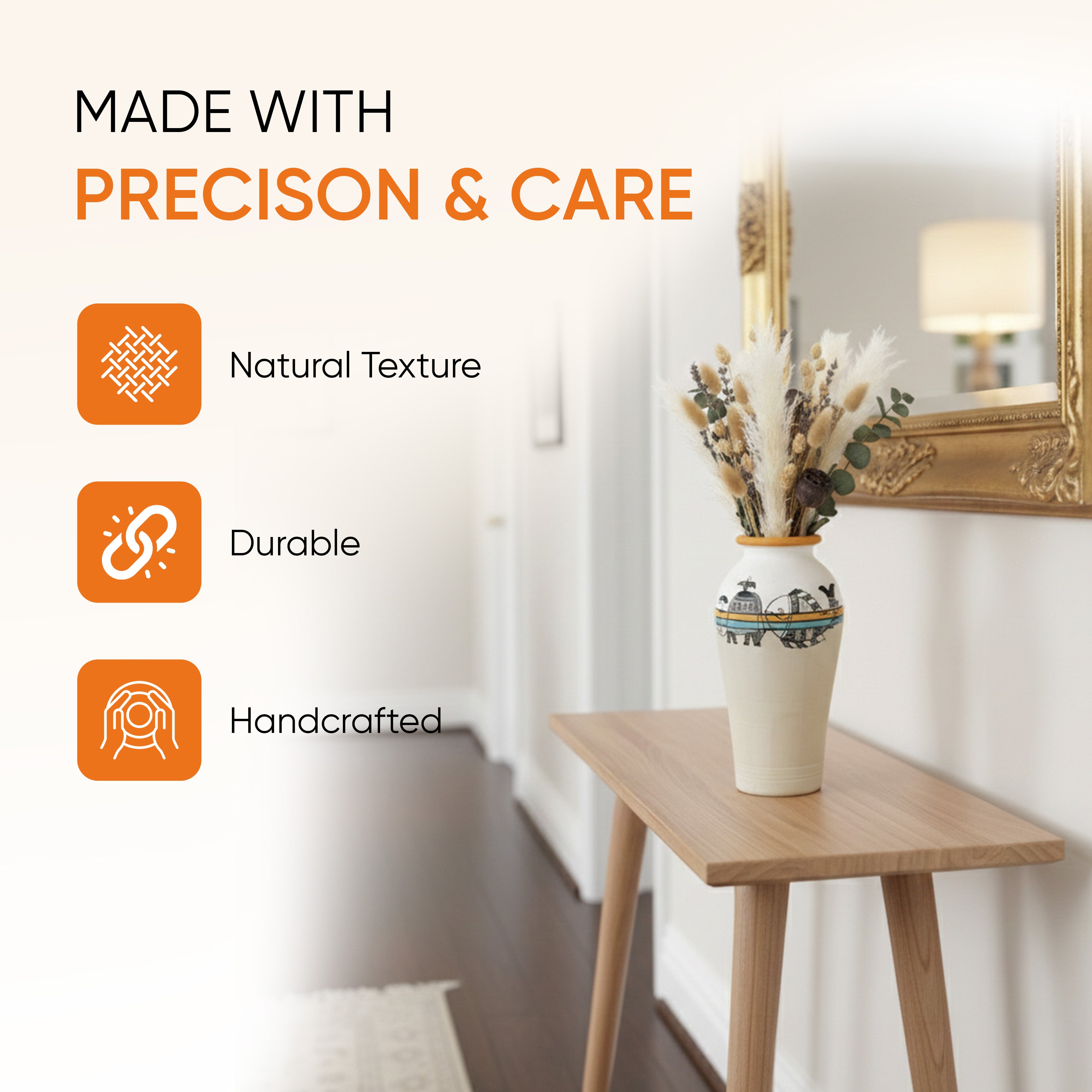 MADE WITH
PRECISON & CARE

Natural Texture

Durable

Handcrafted